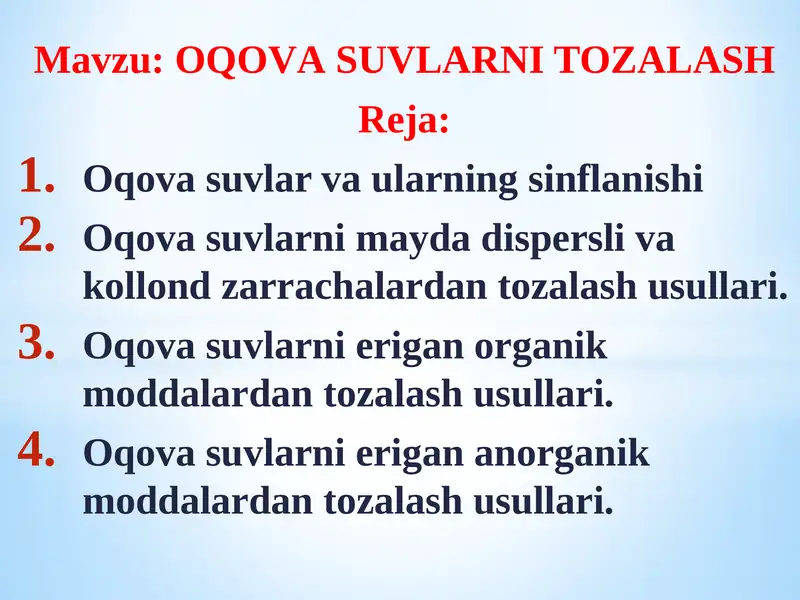 Mavzu: OQOVA SUVLARNI TOZALASH

Reja:

1. Oqova suvlar va ularning sinflanishi

2. Oqova suvlarni mayda dispersli va kollond zarrachalardan tozalash usullari.

3. Oqova suvlarni erigan organik moddalardan tozalash usullari.

4. Oqova suvlarni erigan anorganik moddalardan tozalash usullari.